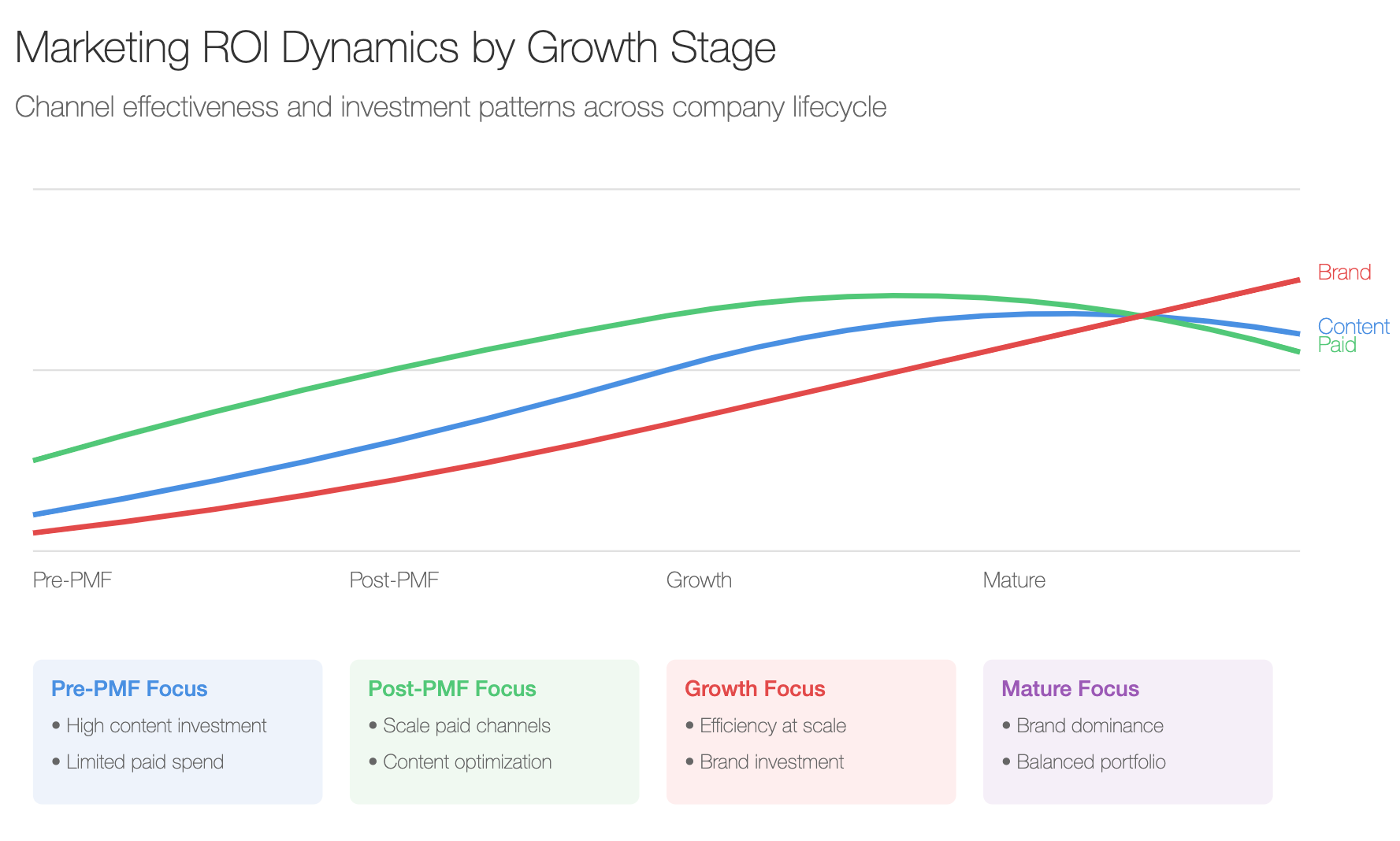 Marketing ROI Dynamics by Growth Stage

Channel effectiveness and investment patterns across company lifecycle

Brand
Content
Paid

Pre-PMF
Post-PMF
Growth
Mature

Pre-PMF Focus
• High content investment
• Limited paid spend

Post-PMF Focus
• Scale paid channels
• Content optimization

Growth Focus
• Efficiency at scale
• Brand investment

Mature Focus
• Brand dominance
• Balanced portfolio